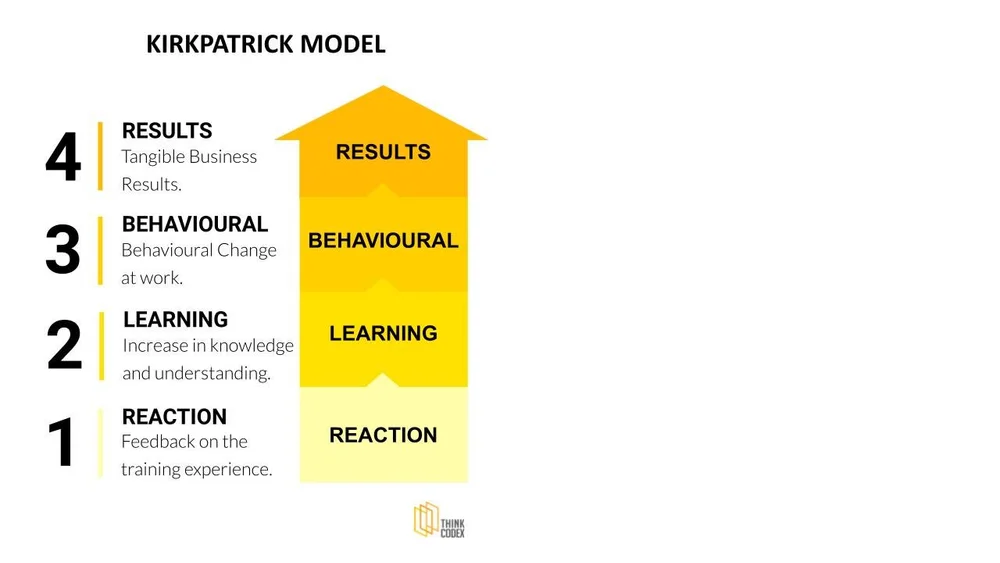 KIRKPATRICK MODEL

4
RESULTS
Tangible Business Results.

3
BEHAVIOURAL
Behavioural Change at work.

2
LEARNING
Increase in knowledge and understanding.

1
REACTION
Feedback on the training experience.

RESULTS

BEHAVIOURAL

LEARNING

REACTION

THINK CODEX